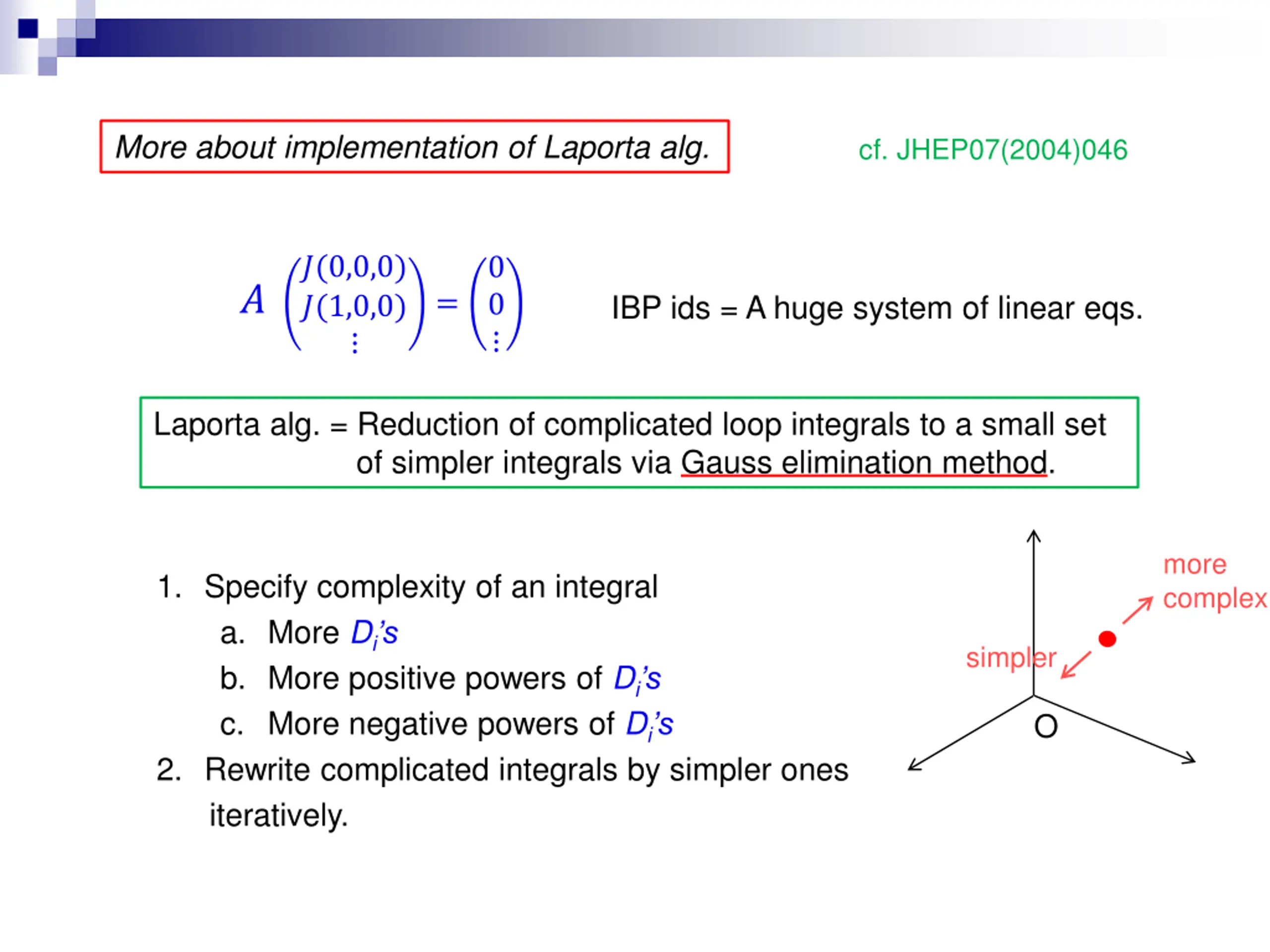 More about implementation of Laporta alg.

cf. JHEP07(2004)046

$A \begin{pmatrix} J(0,0,0) \\ J(1,0,0) \\ \vdots \end{pmatrix} = \begin{pmatrix} 0 \\ 0 \\ \vdots \end{pmatrix}$

IBP ids = A huge system of linear eqs.

Laporta alg. = Reduction of complicated loop integrals to a small set of simpler integrals via Gauss elimination method.

1. Specify complexity of an integral
a. More $D_i$'s
b. More positive powers of $D_i$'s
c. More negative powers of $D_i$'s
2. Rewrite complicated integrals by simpler ones iteratively.

more complex

simpler

O